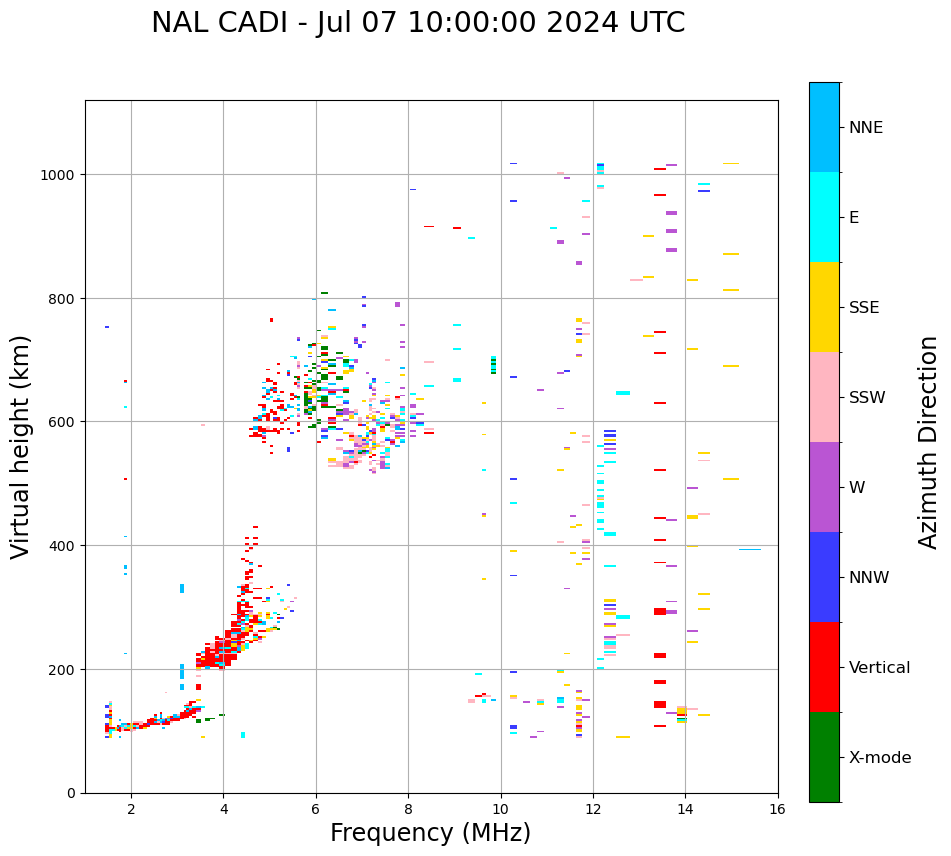 NAL CADI - Jul 07 10:00:00 2024 UTC

Virtual height (km)

1000
800
600
400
200
0

2 4 6 8 10 12 14 16

Frequency (MHz)

NNE
E
SSE
SSW
W
NNW
Vertical
X-mode

Azimuth Direction